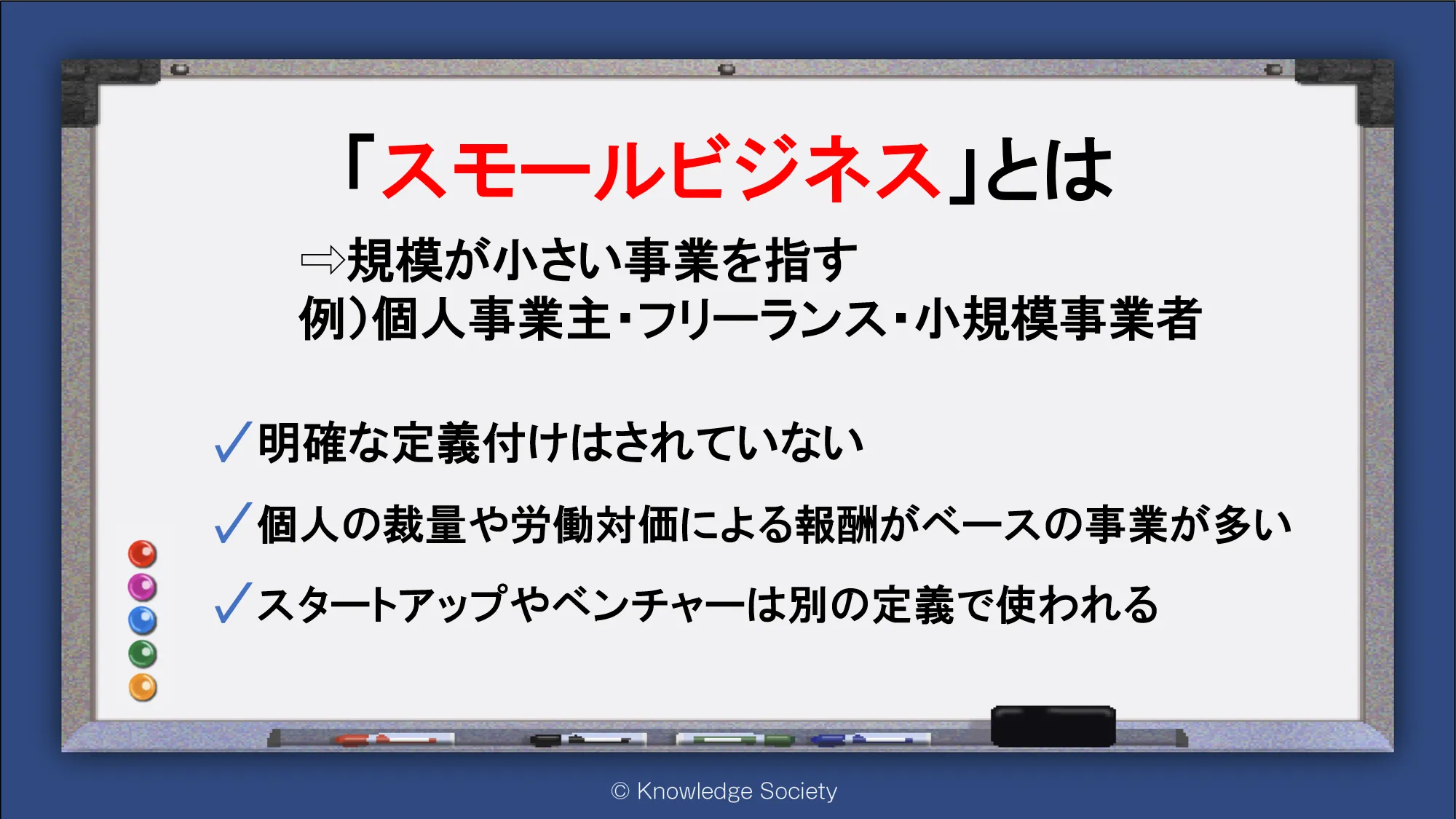 「スモールビジネス」とは

⇨規模が小さい事業を指す
例）個人事業主・フリーランス・小規模事業者

✓明確な定義付けはされていない

✓個人の裁量や労働対価による報酬がベースの事業が多い

✓スタートアップやベンチャーは別の定義で使われる

© Knowledge Society